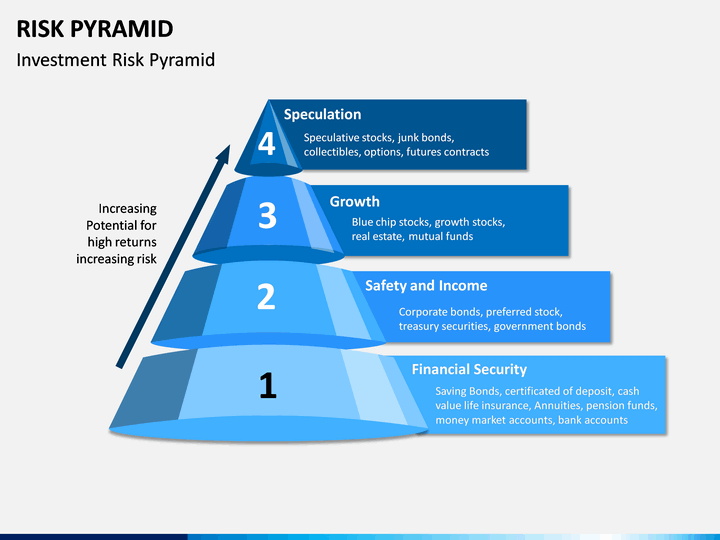 RISK PYRAMID

Investment Risk Pyramid

Increasing Potential for high returns increasing risk

4

Speculation

Speculative stocks, junk bonds, collectibles, options, futures contracts

3

Growth

Blue chip stocks, growth stocks, real estate, mutual funds

2

Safety and Income

Corporate bonds, preferred stock, treasury securities, government bonds

1

Financial Security

Saving Bonds, certificated of deposit, cash value life insurance, Annuities, pension funds, money market accounts, bank accounts